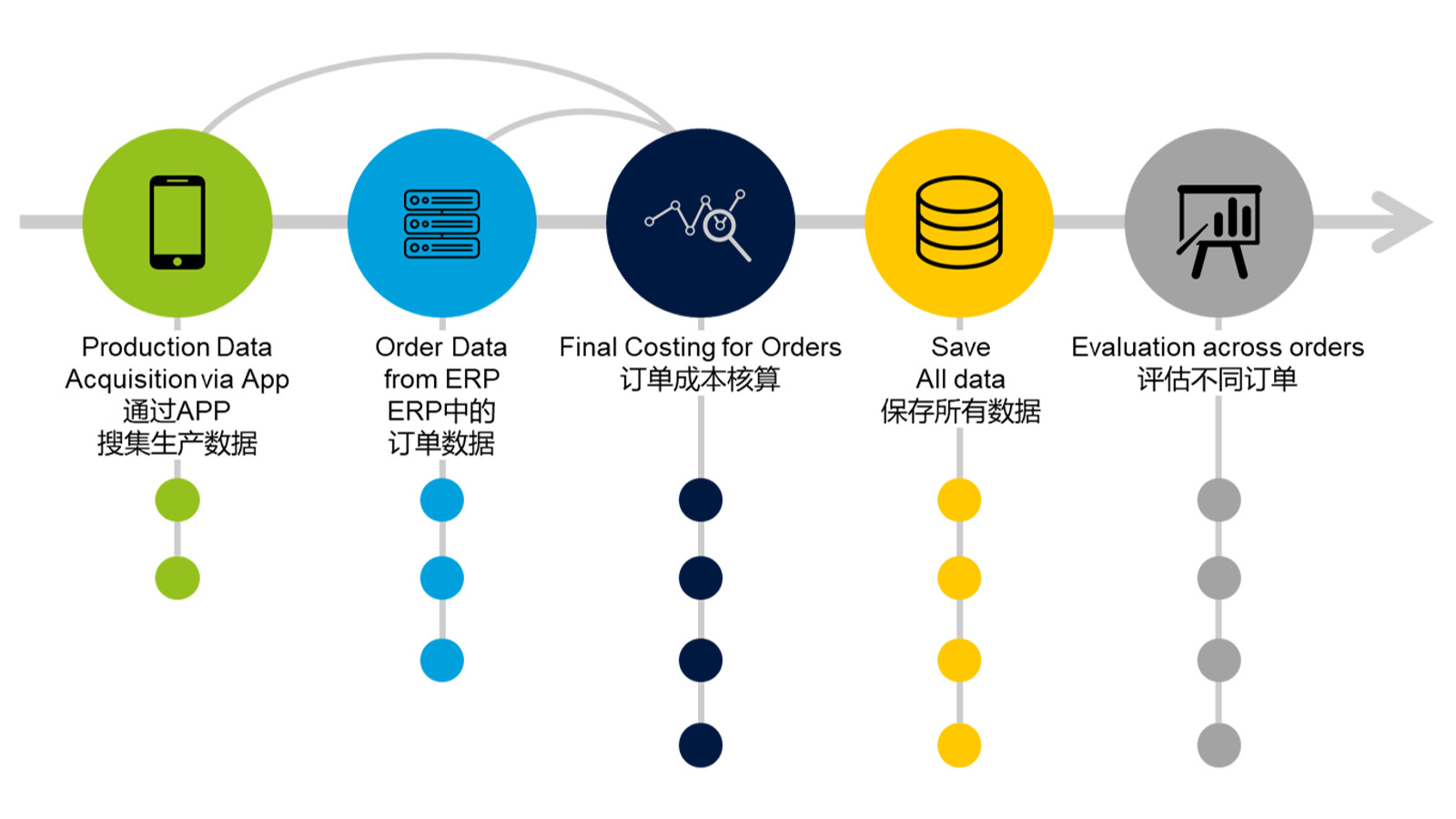 Production Data Acquisition via App
通过APP
搜集生产数据

Order Data from ERP
ERP中的
订单数据

Final Costing for Orders
订单成本核算

Save
All data
保存所有数据

Evaluation across orders
评估不同订单